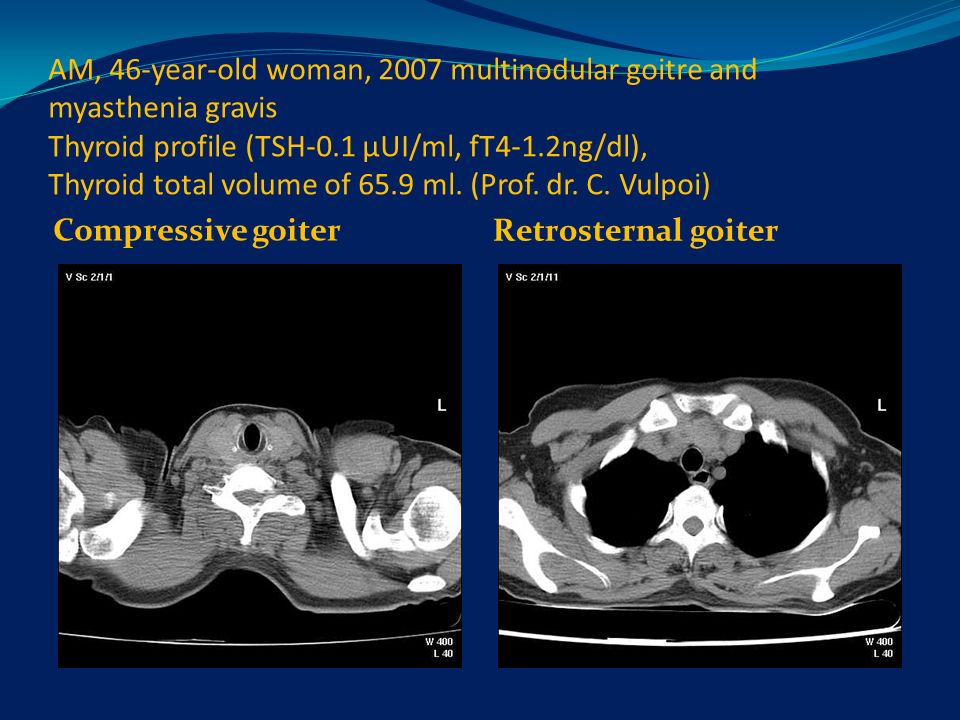 AM, 46-year-old woman, 2007 multinodular goitre and myasthenia gravis
Thyroid profile (TSH-0.1 µUI/ml, fT4-1.2ng/dl),
Thyroid total volume of 65.9 ml. (Prof. dr. C. Vulpoi)

Compressive goiter

V Sc 2/1/1

L

W 400
L 40

Retrosternal goiter

V Sc 2/1/11

L

W 400
L 40